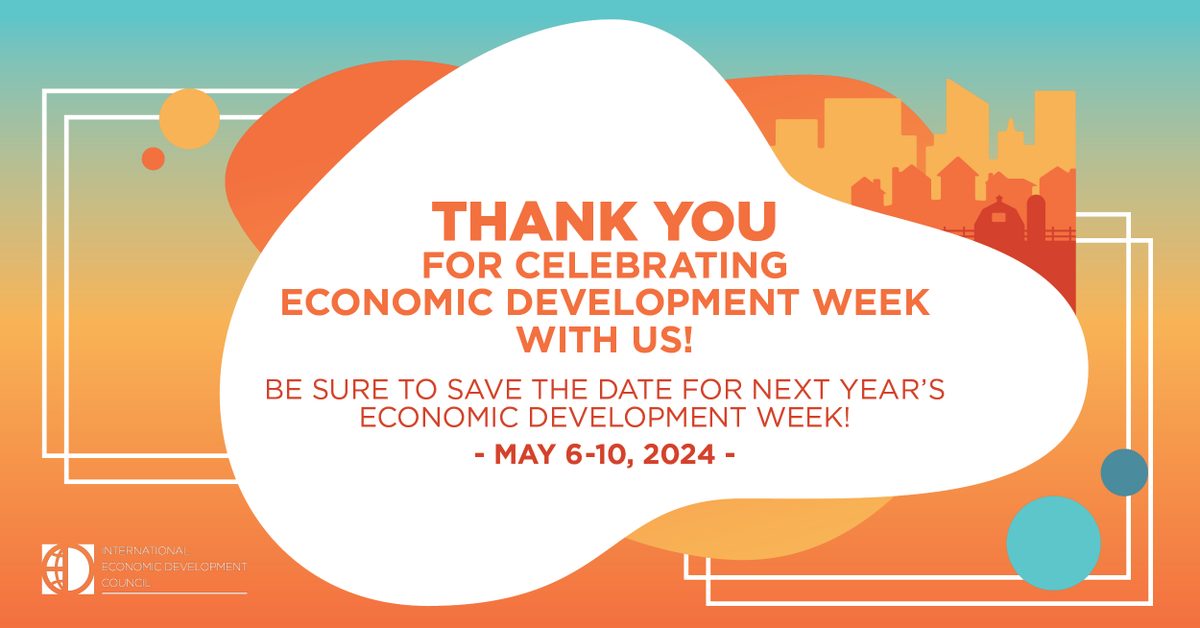 THANK YOU
FOR CELEBRATING
ECONOMIC DEVELOPMENT WEEK
WITH US!

BE SURE TO SAVE THE DATE FOR NEXT YEAR'S
ECONOMIC DEVELOPMENT WEEK!

- MAY 6-10, 2024 -

INTERNATIONAL
ECONOMIC DEVELOPMENT
COUNCIL